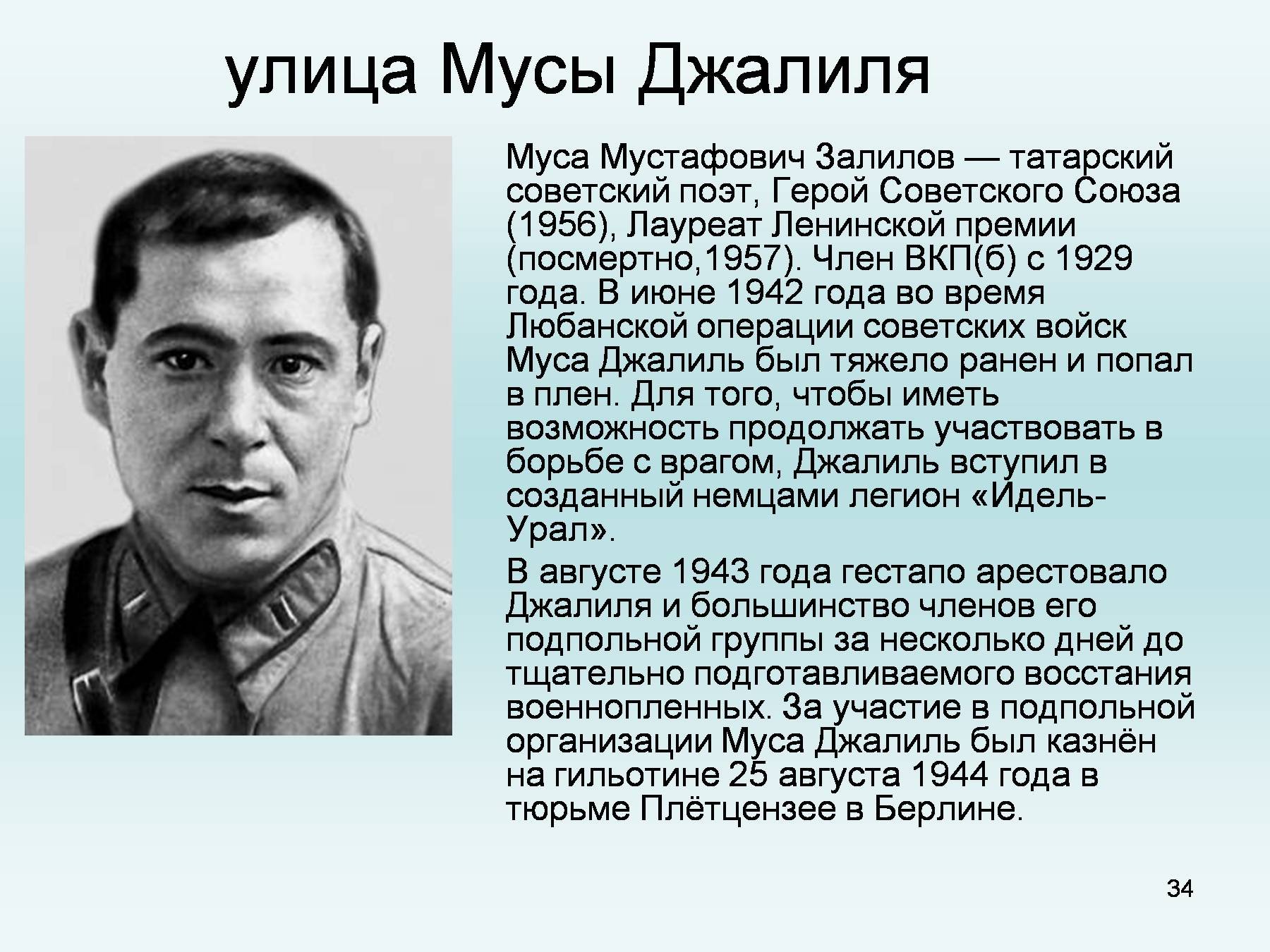 улица Мусы Джалиля

Муса Мустафович Залилов — татарский советский поэт, Герой Советского Союза (1956), Лауреат Ленинской премии (посмертно,1957). Член ВКП(б) с 1929 года. В июне 1942 года во время Любанской операции советских войск Муса Джалиль был тяжело ранен и попал в плен. Для того, чтобы иметь возможность продолжать участвовать в борьбе с врагом, Джалиль вступил в созданный немцами легион «Идель-Урал».

В августе 1943 года гестапо арестовало Джалиля и большинство членов его подпольной группы за несколько дней до тщательно подготавливаемого восстания военнопленных. За участие в подпольной организации Муса Джалиль был казнён на гильотине 25 августа 1944 года в тюрьме Плётцензее в Берлине.

34